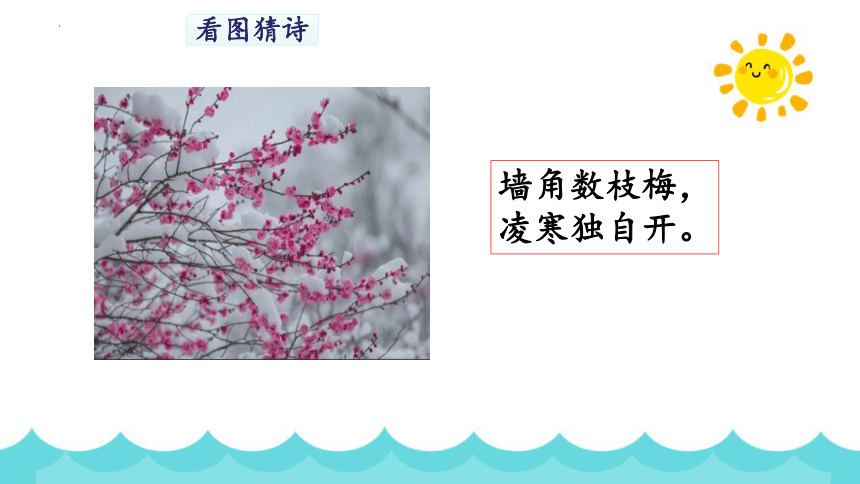 看图猜诗

墙角数枝梅，
凌寒独自开。